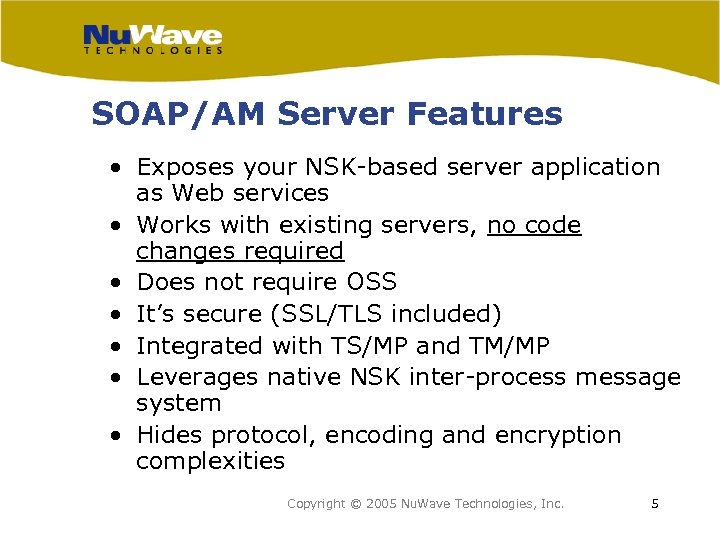 NuWave
TECHNOLOGIES

SOAP/AM Server Features

• Exposes your NSK-based server application as Web services
• Works with existing servers, no code changes required
• Does not require OSS
• It's secure (SSL/TLS included)
• Integrated with TS/MP and TM/MP
• Leverages native NSK inter-process message system
• Hides protocol, encoding and encryption complexities

Copyright © 2005 NuWave Technologies, Inc. 5